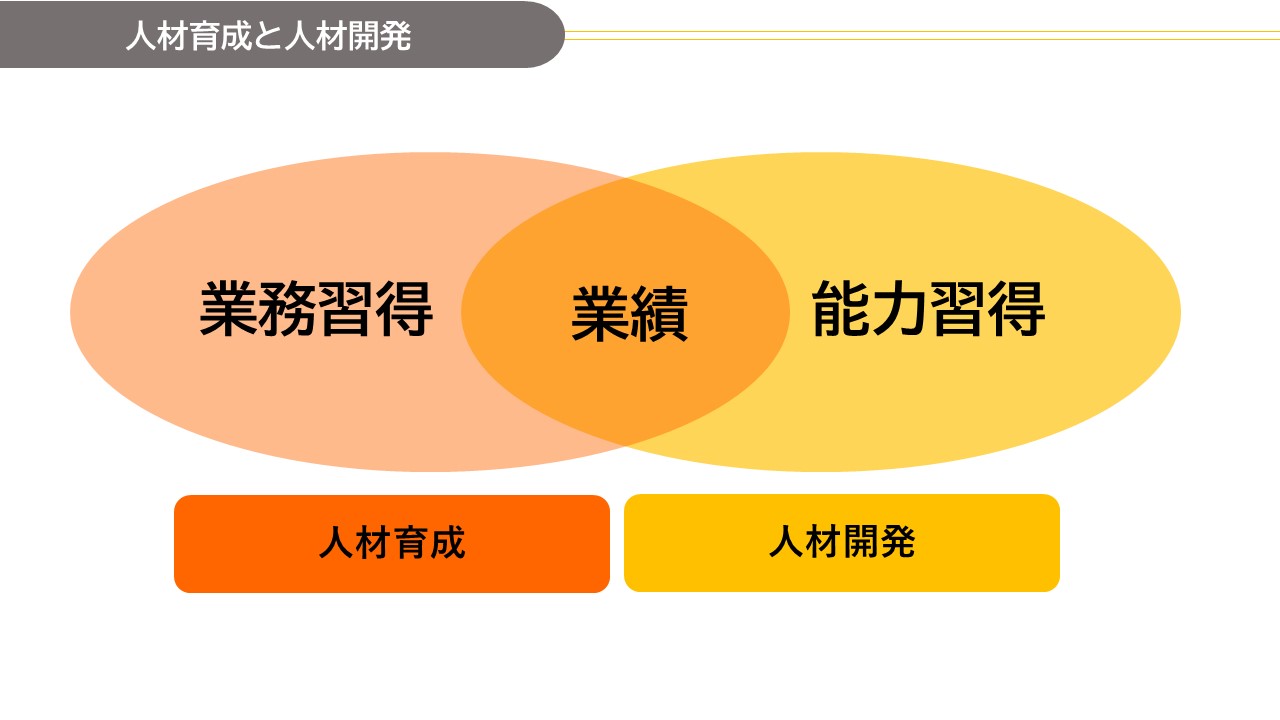 人材育成と人材開発

業務習得

業績

能力習得

人材育成

人材開発